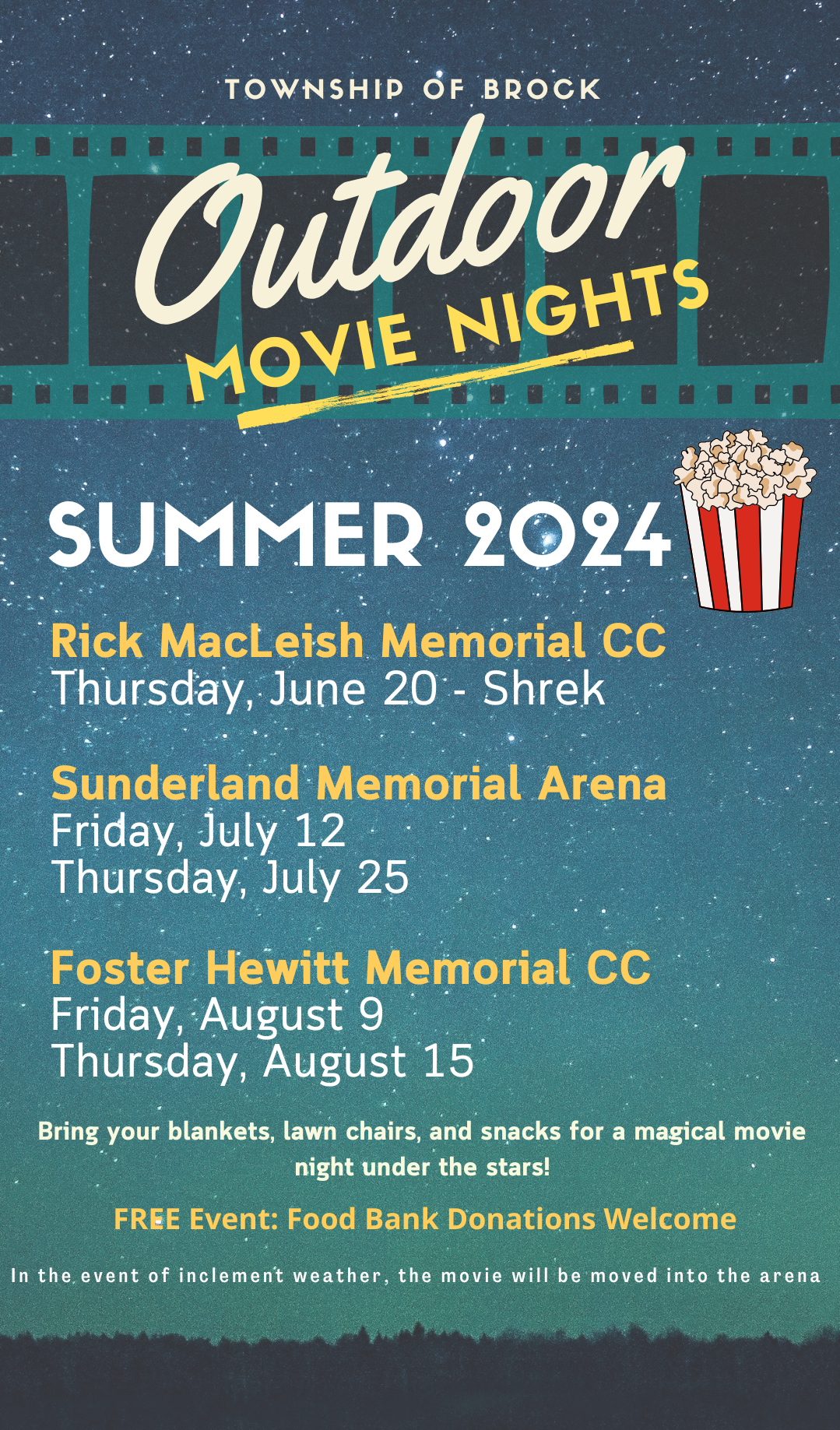 TOWNSHIP OF BROCK

Outdoor

MOVIE NIGHTS

SUMMER 2024

Rick MacLeish Memorial CC
Thursday, June 20 - Shrek

Sunderland Memorial Arena
Friday, July 12
Thursday, July 25

Foster Hewitt Memorial CC
Friday, August 9
Thursday, August 15

Bring your blankets, lawn chairs, and snacks for a magical movie night under the stars!

FREE Event: Food Bank Donations Welcome

In the event of inclement weather, the movie will be moved into the arena